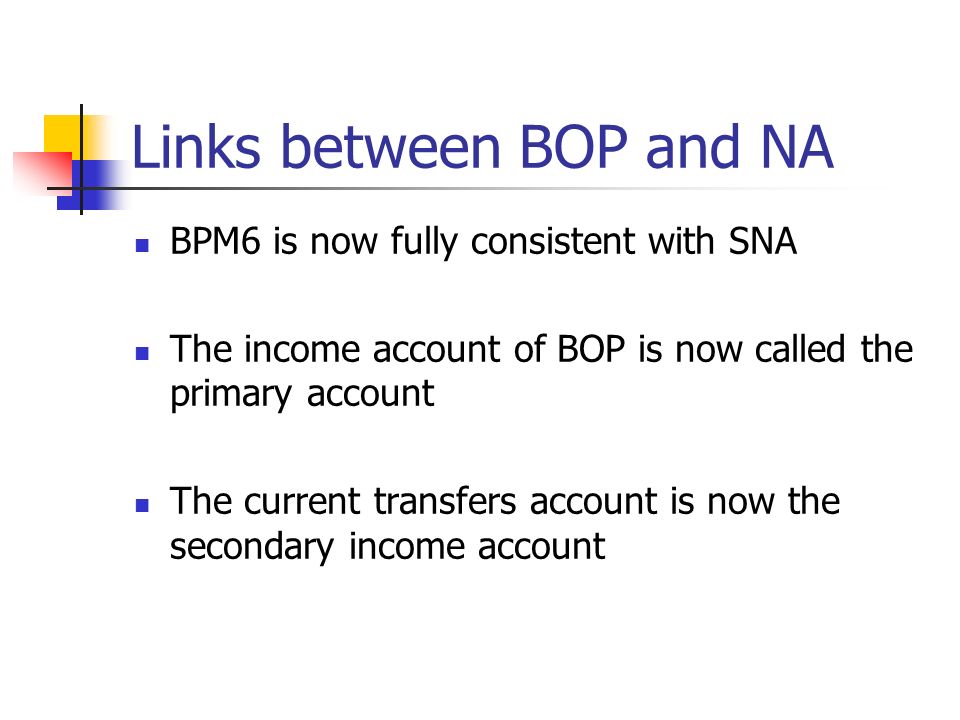 Links between BOP and NA

- BPM6 is now fully consistent with SNA

- The income account of BOP is now called the primary account

- The current transfers account is now the secondary income account